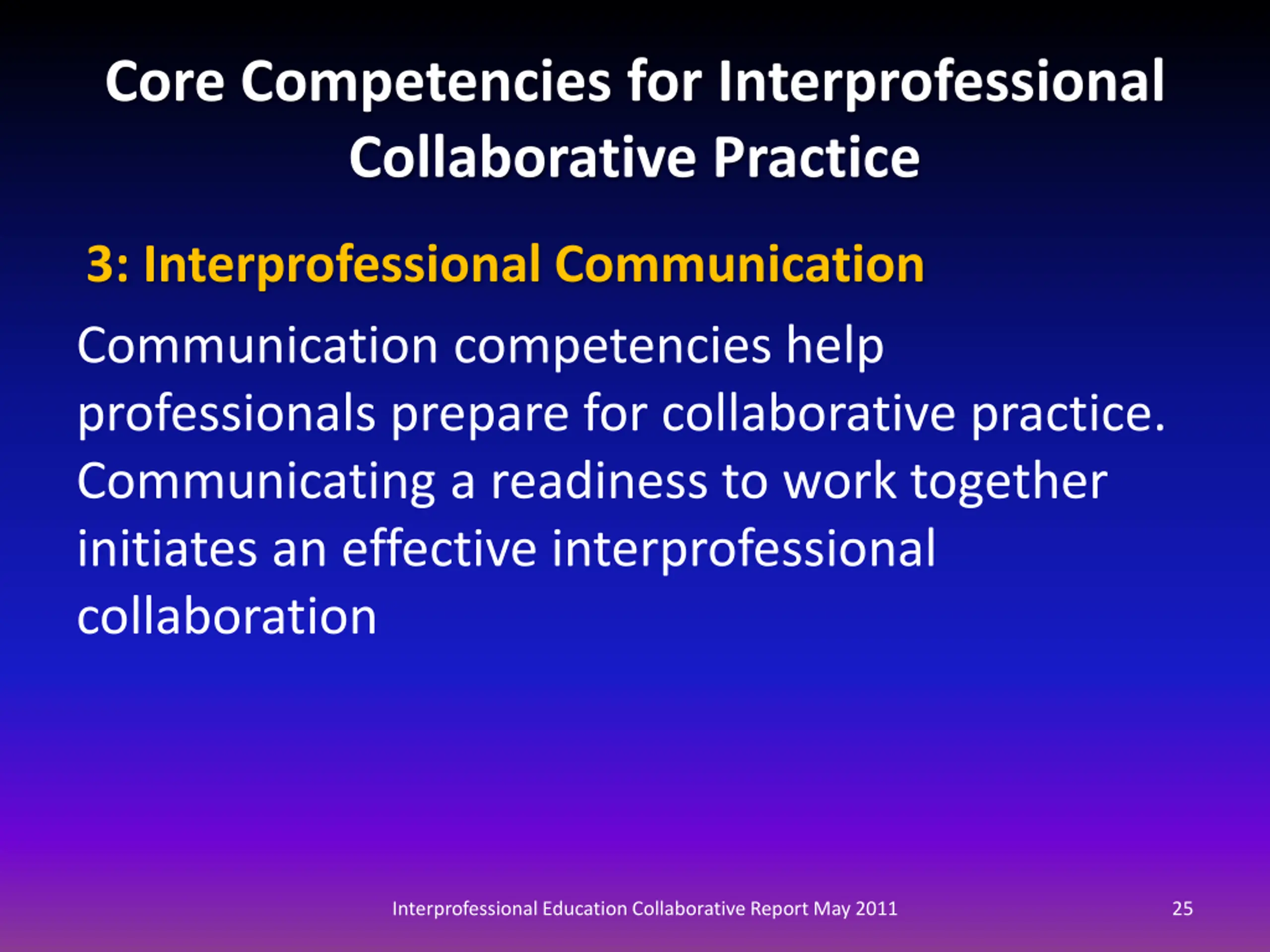 Core Competencies for Interprofessional Collaborative Practice

3: Interprofessional Communication

Communication competencies help professionals prepare for collaborative practice. Communicating a readiness to work together initiates an effective interprofessional collaboration

Interprofessional Education Collaborative Report May 2011

25